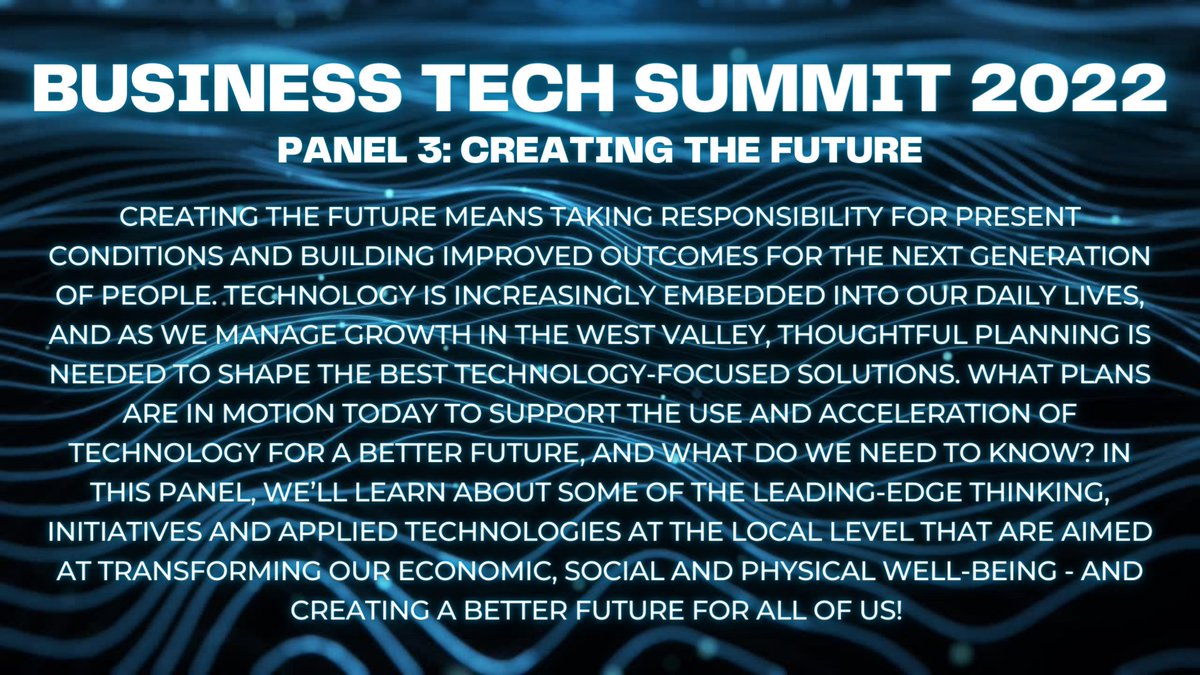 BUSINESS TECH SUMMIT 2022
PANEL 3: CREATING THE FUTURE

CREATING THE FUTURE MEANS TAKING RESPONSIBILITY FOR PRESENT CONDITIONS AND BUILDING IMPROVED OUTCOMES FOR THE NEXT GENERATION OF PEOPLE. TECHNOLOGY IS INCREASINGLY EMBEDDED INTO OUR DAILY LIVES, AND AS WE MANAGE GROWTH IN THE WEST VALLEY, THOUGHTFUL PLANNING IS NEEDED TO SHAPE THE BEST TECHNOLOGY-FOCUSED SOLUTIONS. WHAT PLANS ARE IN MOTION TODAY TO SUPPORT THE USE AND ACCELERATION OF TECHNOLOGY FOR A BETTER FUTURE, AND WHAT DO WE NEED TO KNOW? IN THIS PANEL, WE'LL LEARN ABOUT SOME OF THE LEADING-EDGE THINKING, INITIATIVES AND APPLIED TECHNOLOGIES AT THE LOCAL LEVEL THAT ARE AIMED AT TRANSFORMING OUR ECONOMIC, SOCIAL AND PHYSICAL WELL-BEING - AND CREATING A BETTER FUTURE FOR ALL OF US!